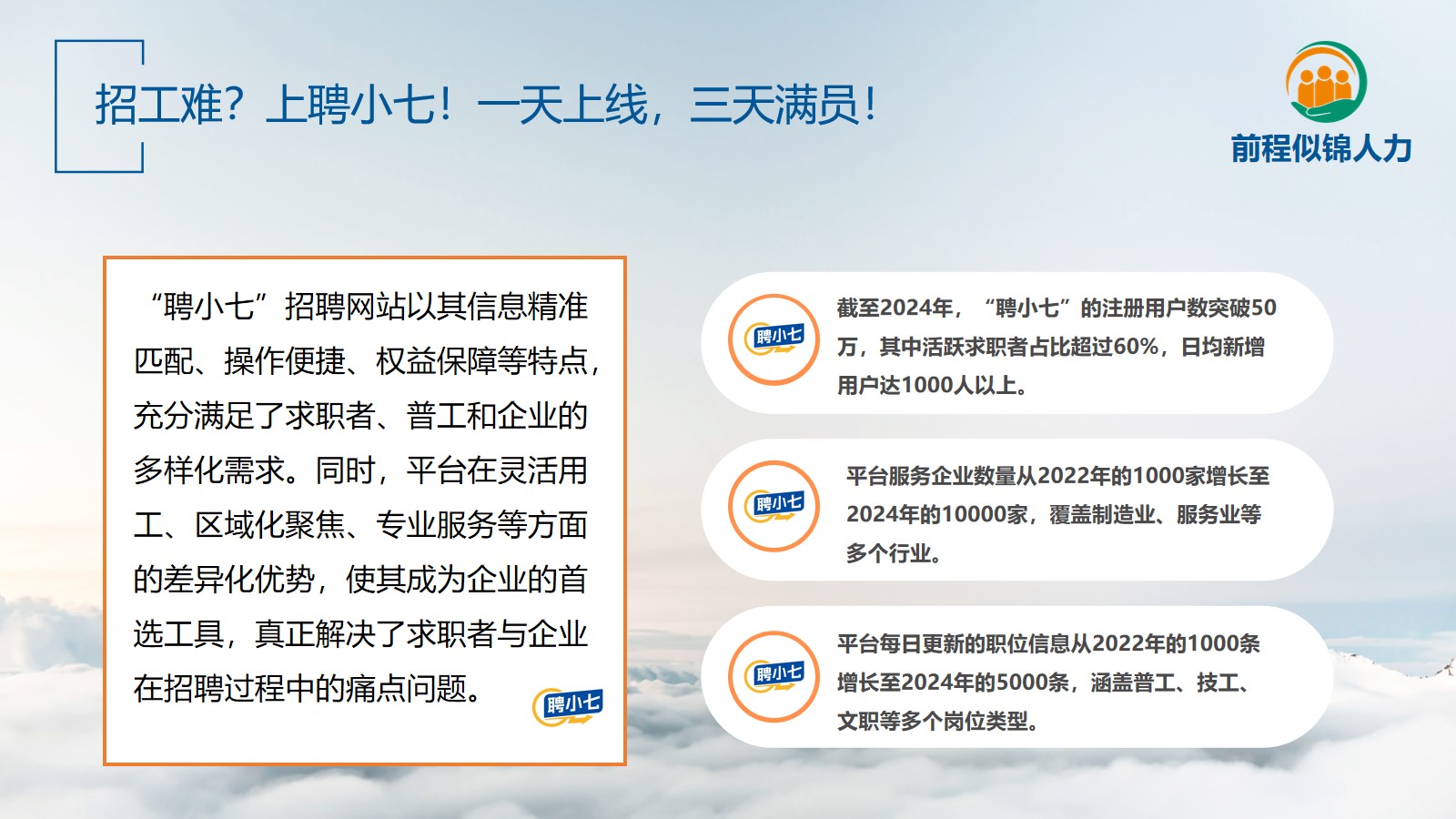 招工难？上聘小七！一天上线，三天满员！

前程似锦人力

“聘小七”招聘网站以其信息精准匹配、操作便捷、权益保障等特点，充分满足了求职者、普工和企业的多样化需求。同时，平台在灵活用工、区域化聚焦、专业服务等方面的差异化优势，使其成为企业的首选工具，真正解决了求职者与企业在招聘过程中的痛点问题。

聘小七

聘小七

截至2024年，“聘小七”的注册用户数突破50万，其中活跃求职者占比超过60%，日均新增用户达1000人以上。

聘小七

平台服务企业数量从2022年的1000家增长至2024年的10000家，覆盖制造业、服务业等多个行业。

聘小七

平台每日更新的职位信息从2022年的1000条增长至2024年的5000条，涵盖普工、技工、文职等多个岗位类型。